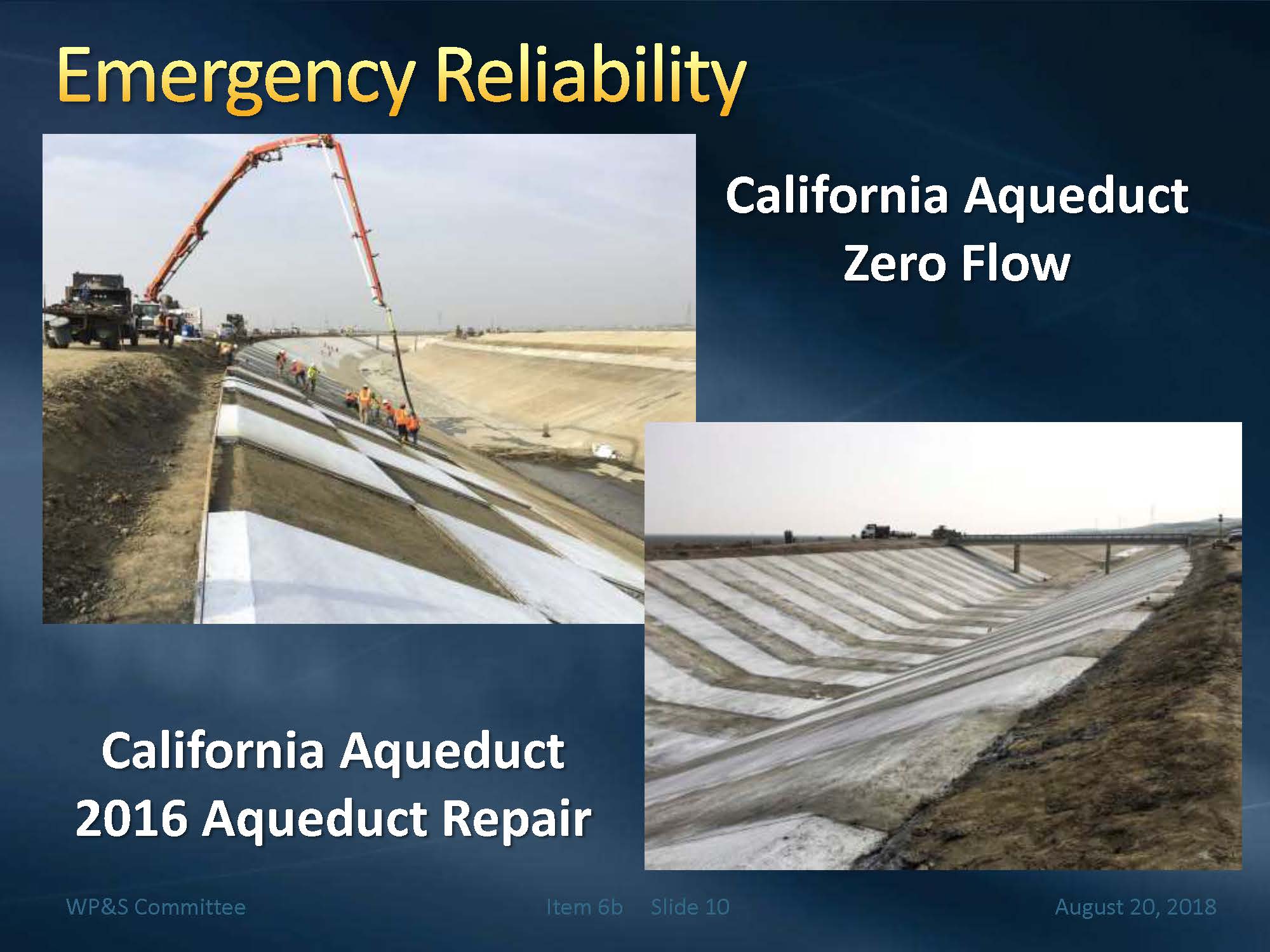 Emergency Reliability

California Aqueduct
Zero Flow

California Aqueduct
2016 Aqueduct Repair

WP&S Committee

Item 6b Slide 10

August 20, 2018